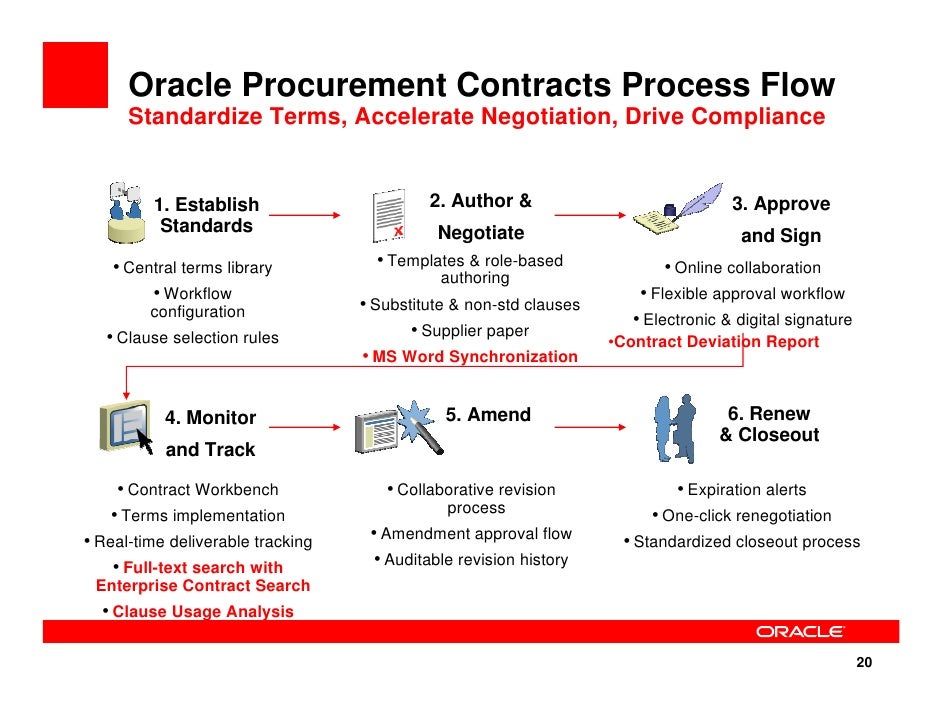 Oracle Procurement Contracts Process Flow
Standardize Terms, Accelerate Negotiation, Drive Compliance

1. Establish Standards
• Central terms library
• Workflow configuration
• Clause selection rules

2. Author & Negotiate
• Templates & role-based authoring
• Substitute & non-std clauses
• Supplier paper
• MS Word Synchronization

3. Approve and Sign
• Online collaboration
• Flexible approval workflow
• Electronic & digital signature
•Contract Deviation Report

4. Monitor and Track
• Contract Workbench
• Terms implementation
• Real-time deliverable tracking
• Full-text search with Enterprise Contract Search
• Clause Usage Analysis

5. Amend
• Collaborative revision process
• Amendment approval flow
• Auditable revision history

6. Renew & Closeout
• Expiration alerts
• One-click renegotiation
• Standardized closeout process

ORACLE

20